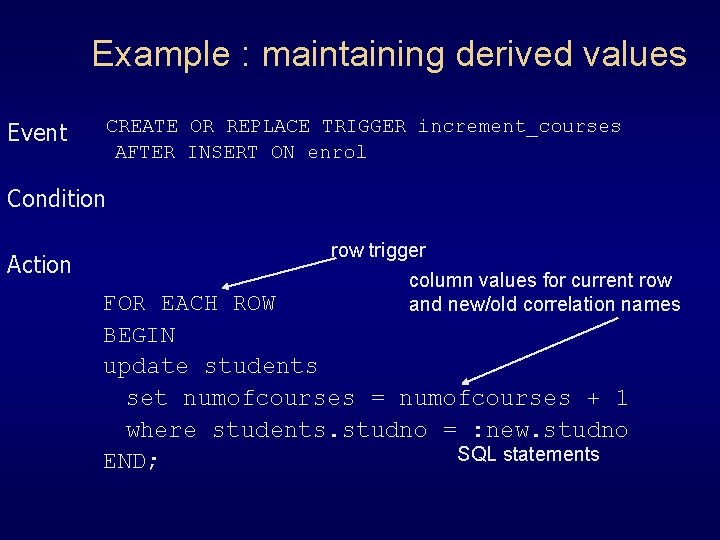 Example : maintaining derived values

Event
CREATE OR REPLACE TRIGGER increment_courses
AFTER INSERT ON enrol

Condition

Action

row trigger

column values for current row and new/old correlation names

FOR EACH ROW
BEGIN
update students
set numofcourses = numofcourses + 1
where students.studno = :new.studno
END;

SQL statements